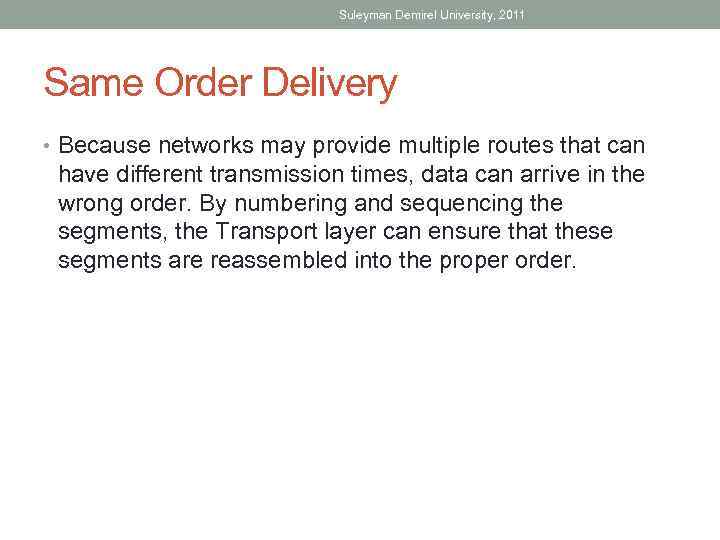 Suleyman Demirel University, 2011

Same Order Delivery

• Because networks may provide multiple routes that can have different transmission times, data can arrive in the wrong order. By numbering and sequencing the segments, the Transport layer can ensure that these segments are reassembled into the proper order.